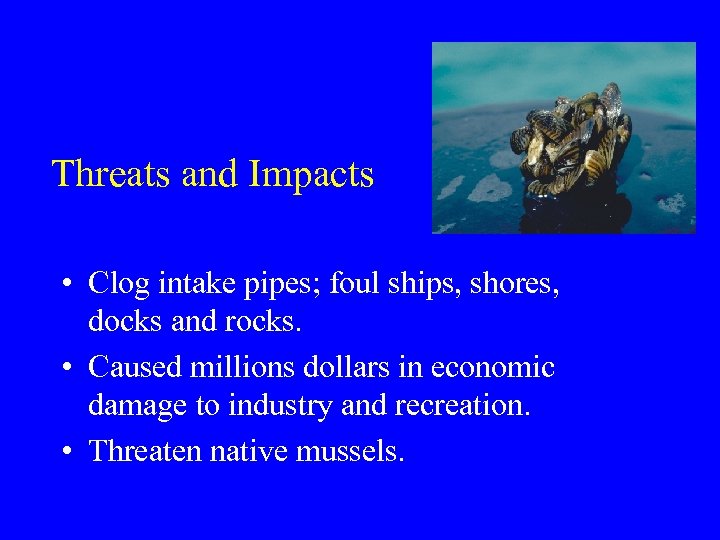 Threats and Impacts

• Clog intake pipes; foul ships, shores, docks and rocks.

• Caused millions dollars in economic damage to industry and recreation.

• Threaten native mussels.